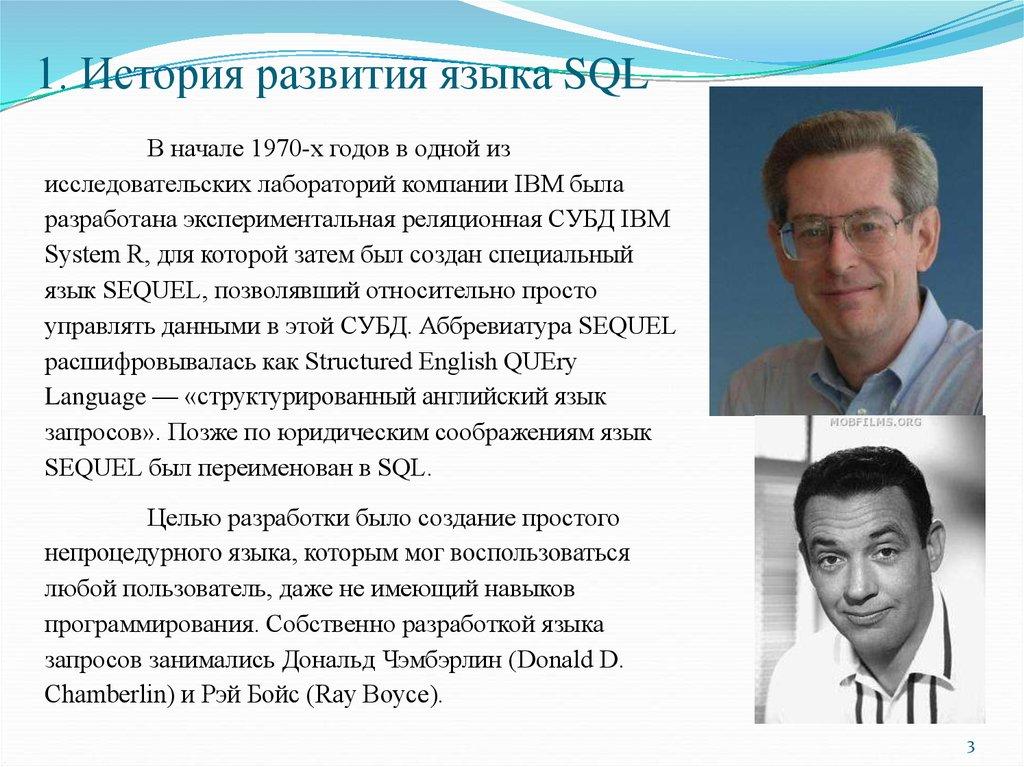 1. История развития языка SQL

В начале 1970-х годов в одной из исследовательских лабораторий компании IBM была разработана экспериментальная реляционная СУБД IBM System R, для которой затем был создан специальный язык SEQUEL, позволявший относительно просто управлять данными в этой СУБД. Аббревиатура SEQUEL расшифровывалась как Structured English QUEry Language — «структурированный английский язык запросов». Позже по юридическим соображениям язык SEQUEL был переименован в SQL.

Целью разработки было создание простого непроцедурного языка, которым мог воспользоваться любой пользователь, даже не имеющий навыков программирования. Собственно разработкой языка запросов занимались Дональд Чэмбэрлин (Donald D. Chamberlin) и Рэй Бойс (Ray Boyce).

MOBFILMS.ORG

3